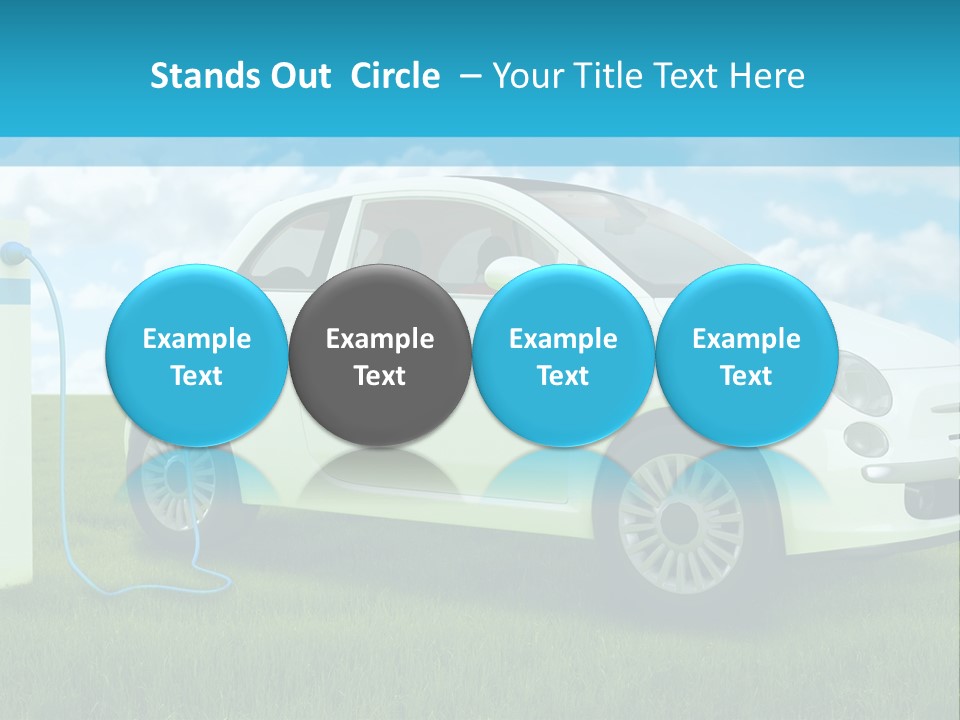 Stands Out Circle – Your Title Text Here

Example Text

Example Text

Example Text

Example Text